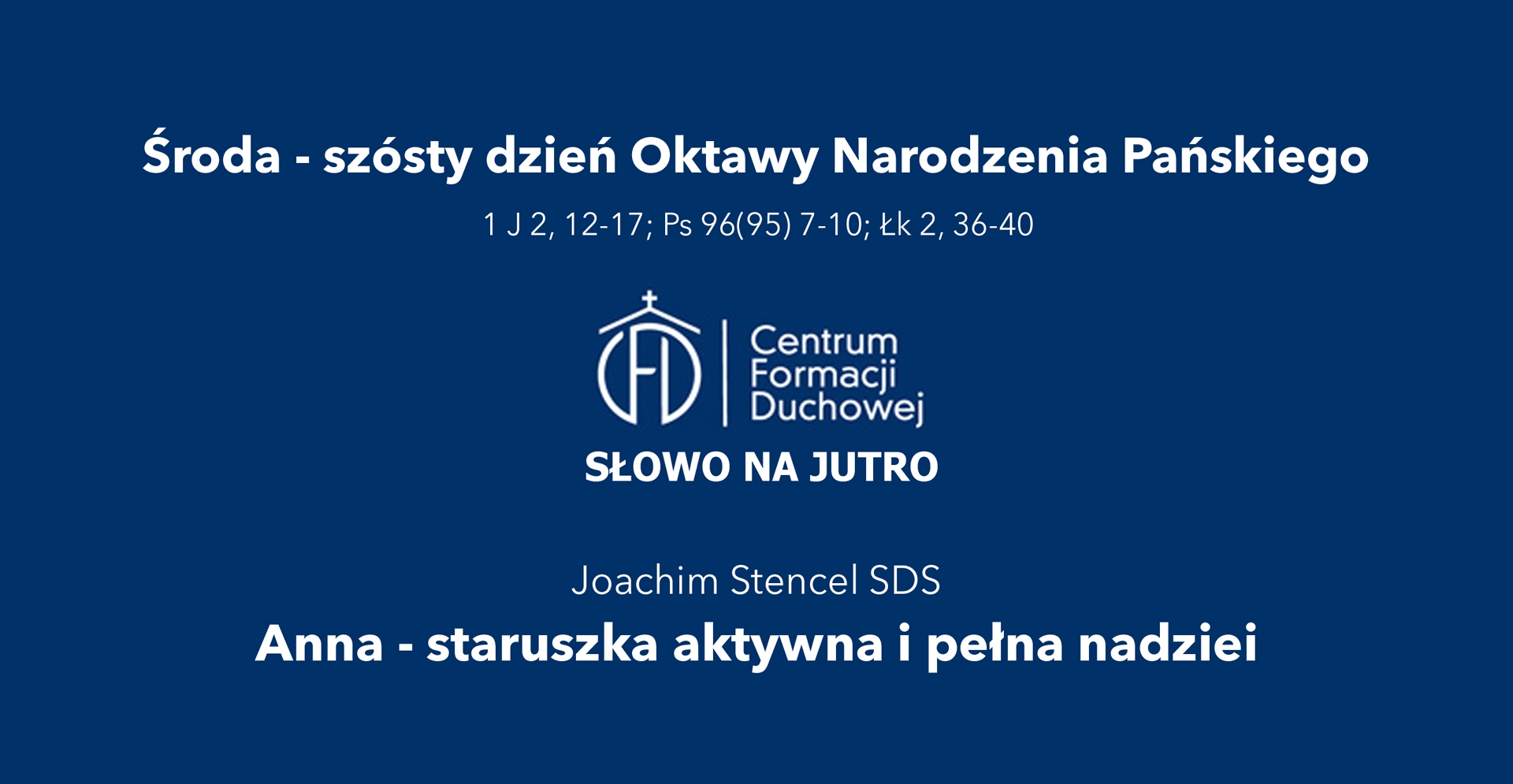 Środa - szósty dzień Oktawy Narodzenia Pańskiego

1 J 2, 12-17; Ps 96(95) 7-10; Łk 2, 36-40

CFD

Centrum Formacji Duchowej

SŁOWO NA JUTRO

Joachim Stencel SDS

Anna - staruszka aktywna i pełna nadziei